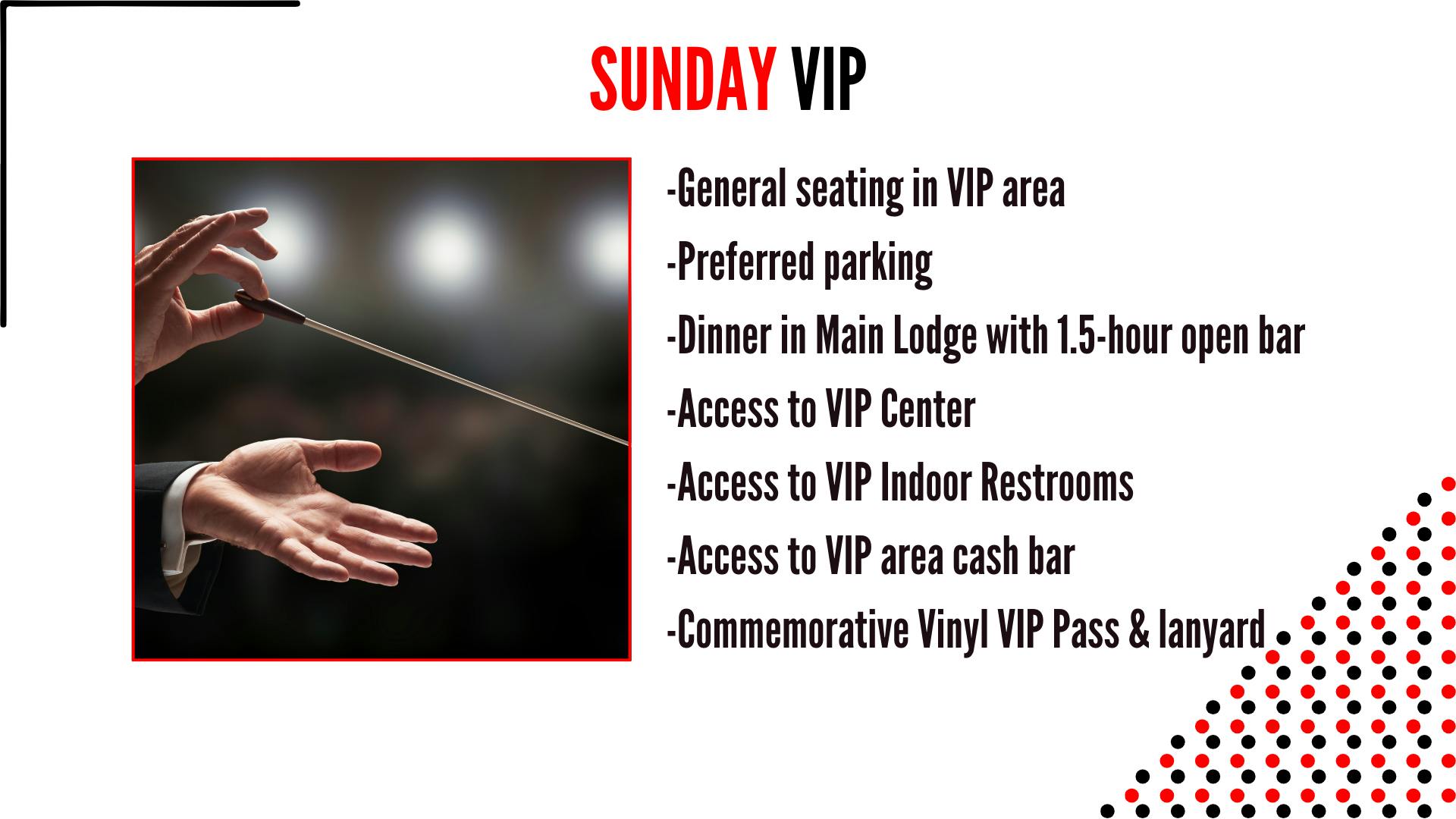 SUNDAY VIP

-General seating in VIP area

-Preferred parking

-Dinner in Main Lodge with 1.5-hour open bar

-Access to VIP Center

-Access to VIP Indoor Restrooms

-Access to VIP area cash bar

-Commemorative Vinyl VIP Pass & lanyard